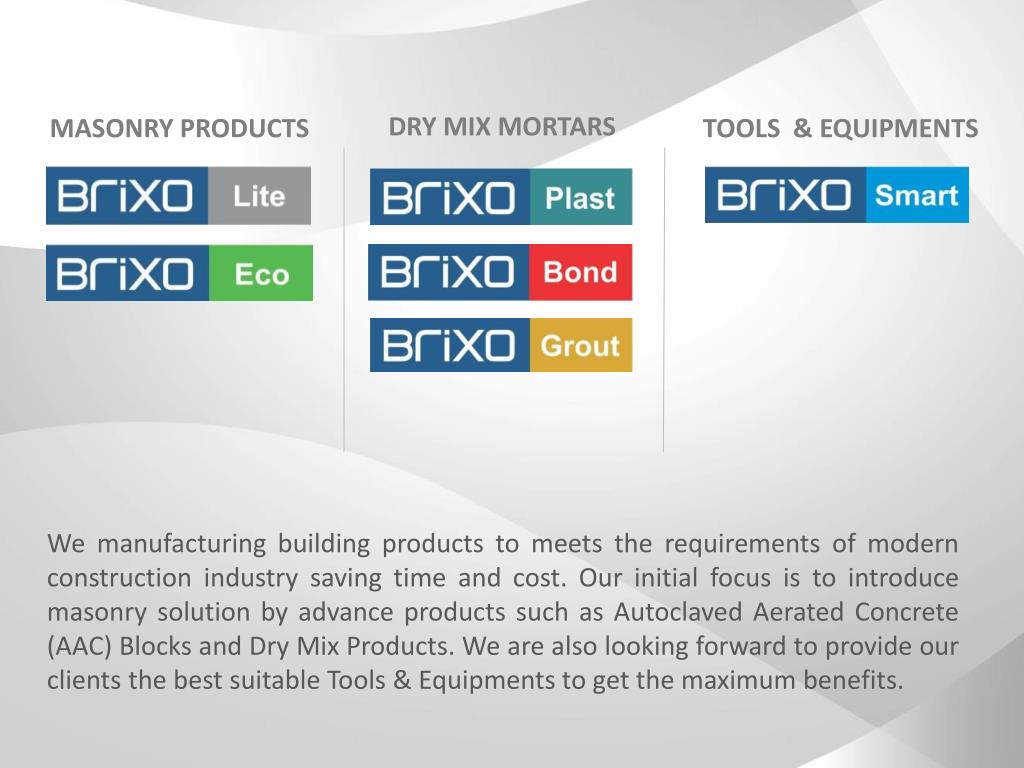 MASONRY PRODUCTS

BRIXO Lite

BRIXO Eco

DRY MIX MORTARS

BRIXO Plast

BRIXO Bond

BRIXO Grout

TOOLS & EQUIPMENTS

BRIXO Smart

We manufacturing building products to meets the requirements of modern construction industry saving time and cost. Our initial focus is to introduce masonry solution by advance products such as Autoclaved Aerated Concrete (AAC) Blocks and Dry Mix Products. We are also looking forward to provide our clients the best suitable Tools & Equipments to get the maximum benefits.